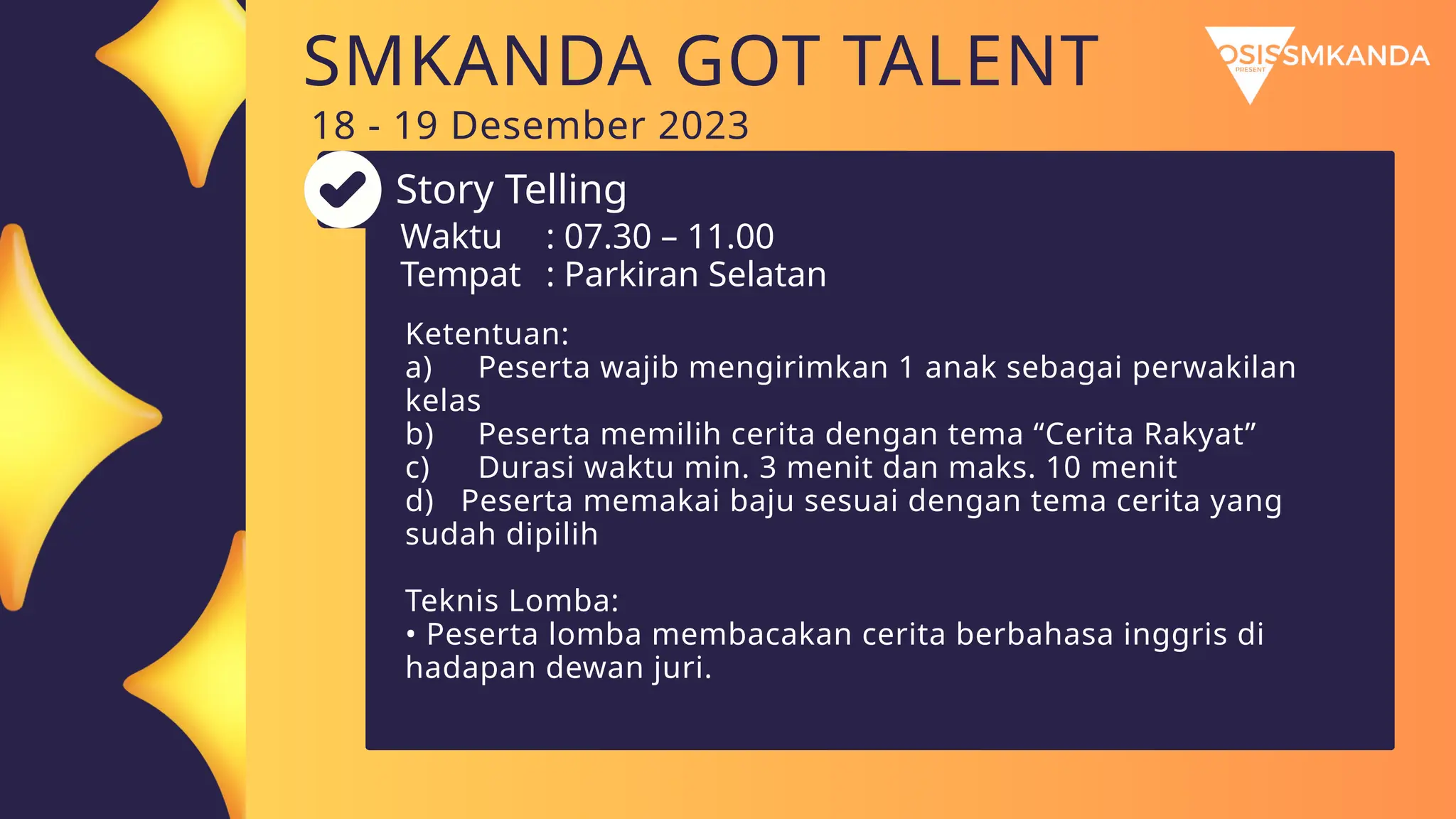 SMKANDA GOT TALENT

OSIS SMKANDA
PRESENT

18 - 19 Desember 2023

Story Telling
Waktu : 07.30 – 11.00
Tempat : Parkiran Selatan

Ketentuan:
a) Peserta wajib mengirimkan 1 anak sebagai perwakilan kelas
b) Peserta memilih cerita dengan tema “Cerita Rakyat”
c) Durasi waktu min. 3 menit dan maks. 10 menit
d) Peserta memakai baju sesuai dengan tema cerita yang sudah dipilih

Teknis Lomba:
• Peserta lomba membacakan cerita berbahasa inggris di hadapan dewan juri.